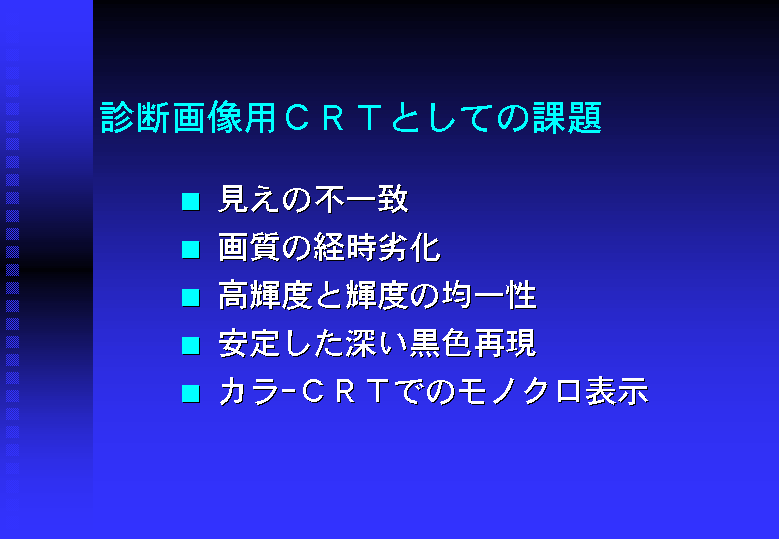 診断画像用ＣＲＴとしての課題

■ 見えの不一致
■ 画質の経時劣化
■ 高輝度と輝度の均一性
■ 安定した深い黒色再現
■ カラ-ＣＲＴでのモノクロ表示